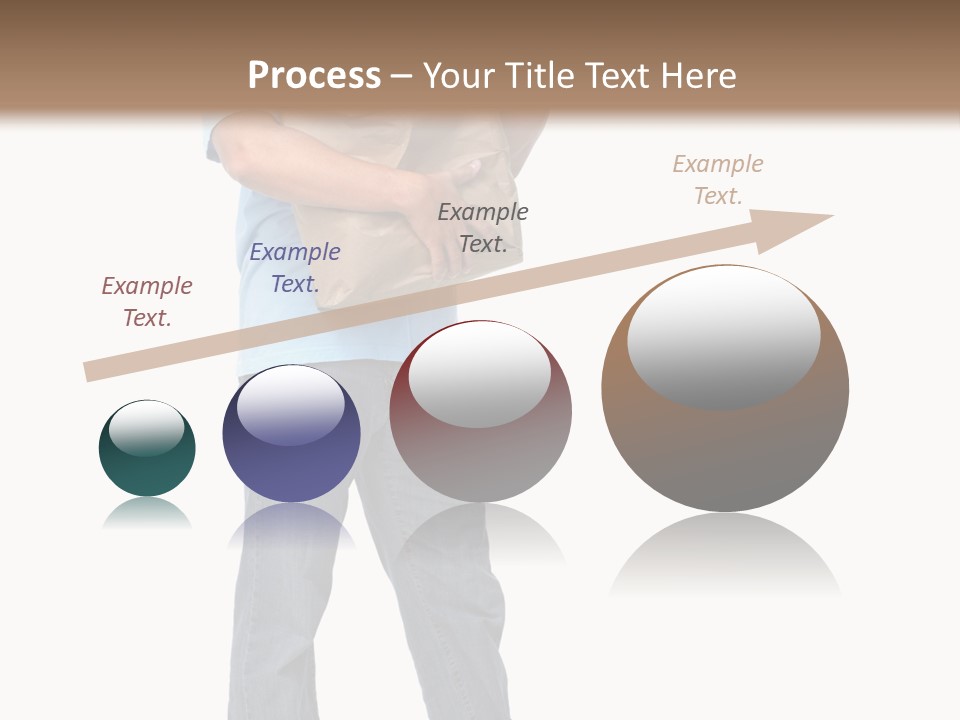 Process – Your Title Text Here

Example Text.

Example Text.

Example Text.

Example Text.